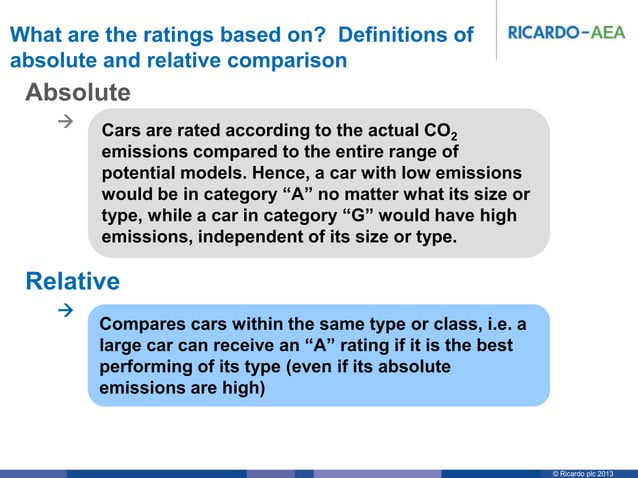 What are the ratings based on? Definitions of absolute and relative comparison

RICARDO-AEA

Absolute

→ Cars are rated according to the actual $CO_2$ emissions compared to the entire range of potential models. Hence, a car with low emissions would be in category “A” no matter what its size or type, while a car in category “G” would have high emissions, independent of its size or type.

Relative

→ Compares cars within the same type or class, i.e. a large car can receive an “A” rating if it is the best performing of its type (even if its absolute emissions are high)

© Ricardo plc 2013